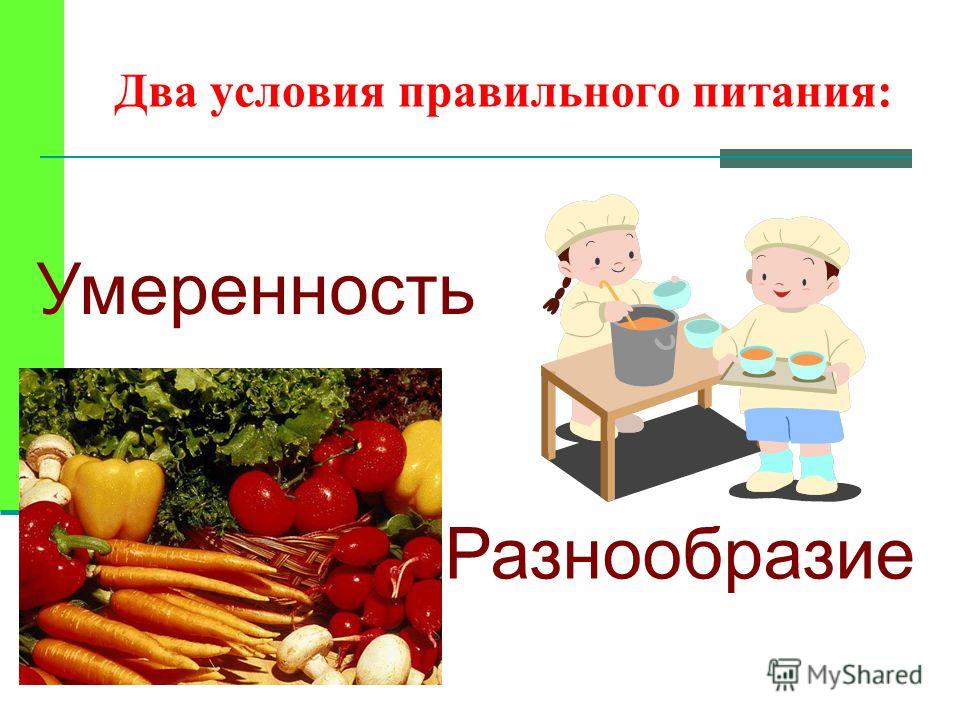 Два условия правильного питания:

Умеренность

Разнообразие

MyShared